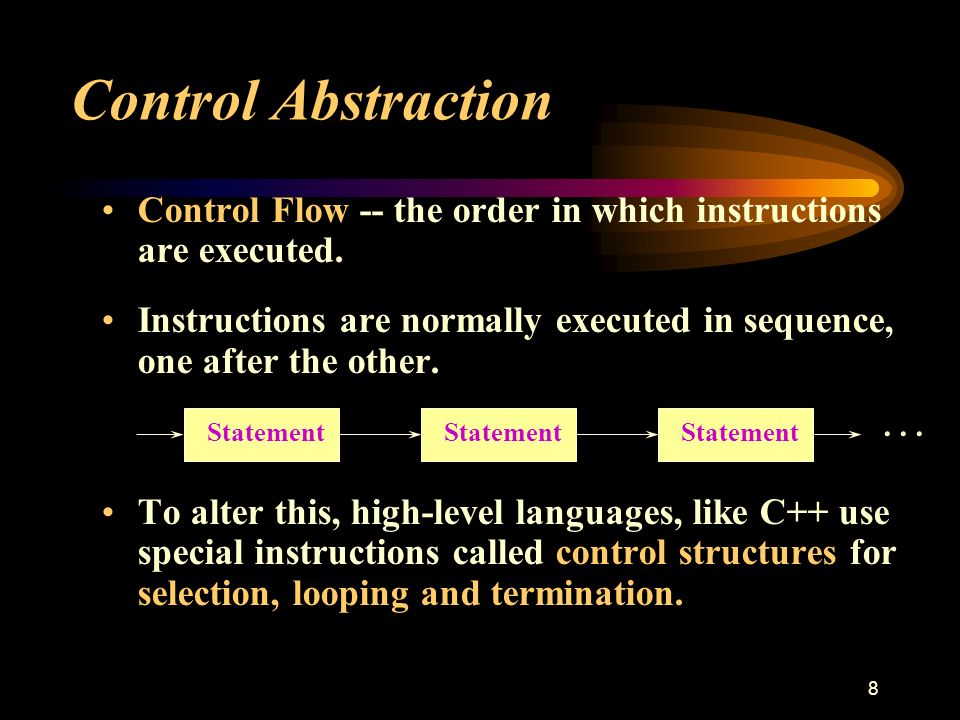 Control Abstraction

• Control Flow -- the order in which instructions are executed.

• Instructions are normally executed in sequence, one after the other.

Statement Statement Statement . . .

• To alter this, high-level languages, like C++ use special instructions called control structures for selection, looping and termination.

8